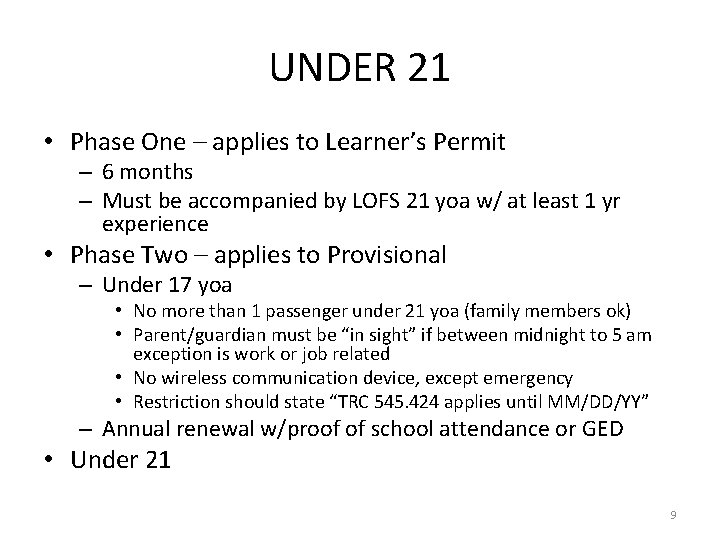 UNDER 21

• Phase One – applies to Learner's Permit
– 6 months
– Must be accompanied by LOFS 21 yoa w/ at least 1 yr experience
• Phase Two – applies to Provisional
– Under 17 yoa
• No more than 1 passenger under 21 yoa (family members ok)
• Parent/guardian must be "in sight" if between midnight to 5 am exception is work or job related
• No wireless communication device, except emergency
• Restriction should state "TRC 545.424 applies until MM/DD/YY"
– Annual renewal w/proof of school attendance or GED
• Under 21

9